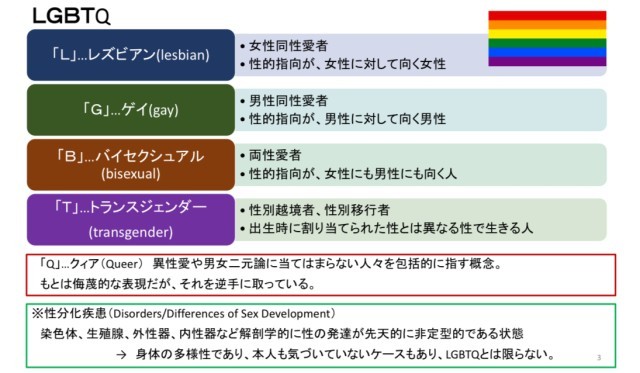 LGBTQ

「L」…レズビアン(lesbian)

• 女性同性愛者
• 性的指向が、女性に対して向く女性

「G」…ゲイ(gay)

• 男性同性愛者
• 性的指向が、男性に対して向く男性

「B」…バイセクシュアル (bisexual)

• 両性愛者
• 性的指向が、女性にも男性にも向く人

「T」…トランスジェンダー (transgender)

• 性別越境者、性別移行者
• 出生時に割り当てられた性とは異なる性で生きる人

「Q」…クィア（Queer） 異性愛や男女二元論に当てはまらない人々を包括的に指す概念。
もとは侮蔑的な表現だが、それを逆手に取っている。

※性分化疾患（Disorders/Differences of Sex Development）
染色体、生殖腺、外性器、内性器など解剖学的に性の発達が先天的に非定型的である状態
→ 身体の多様性であり、本人も気づいていないケースもあり、LGBTQとは限らない。

3